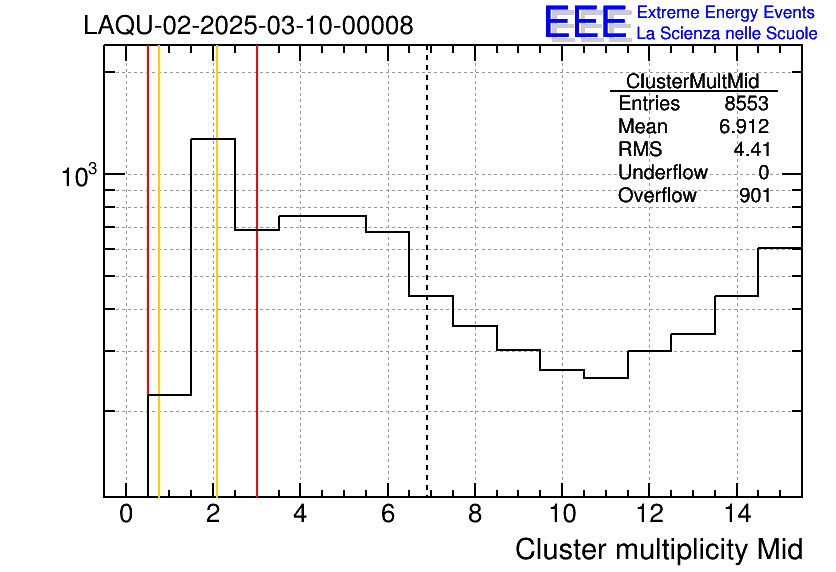 LAQU-02-2025-03-10-00008

EEE Extreme Energy Events
La Scienza nelle Scuole

| ClusterMultMid | |
|---|---|
| Entries | 8553 |
| Mean | 6.912 |
| RMS | 4.41 |
| Underflow | 0 |
| Overflow | 901 |

$10^3$

0 2 4 6 8 10 12 14

Cluster multiplicity Mid